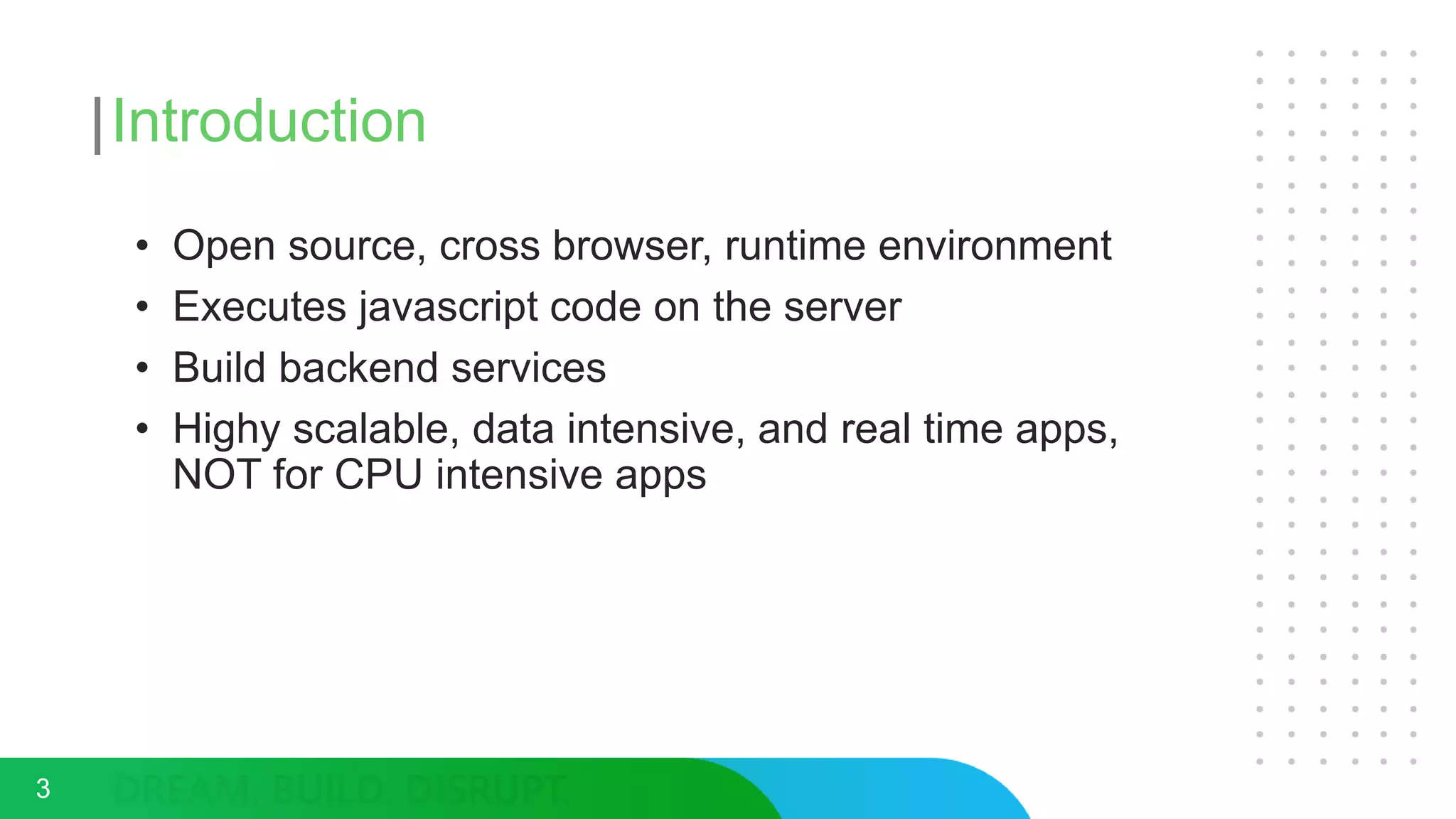 Introduction

• Open source, cross browser, runtime environment
• Executes javascript code on the server
• Build backend services
• Highy scalable, data intensive, and real time apps, NOT for CPU intensive apps

3 DREAM. BUILD. DISRUPT.